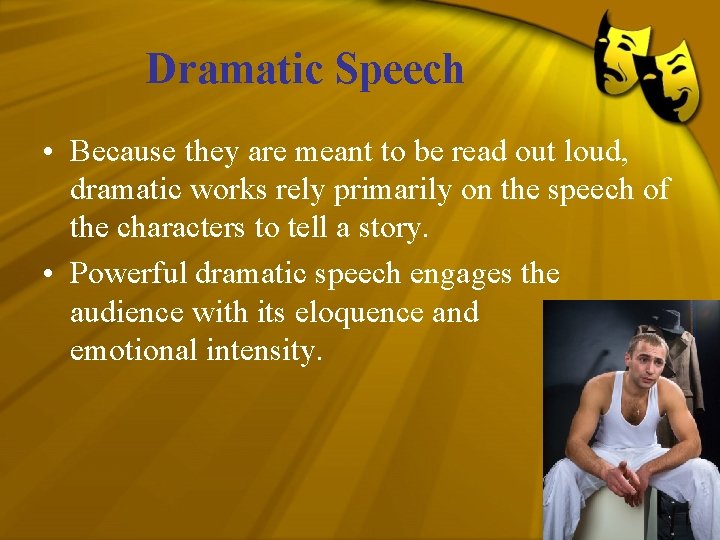 Dramatic Speech

• Because they are meant to be read out loud, dramatic works rely primarily on the speech of the characters to tell a story.

• Powerful dramatic speech engages the audience with its eloquence and emotional intensity.